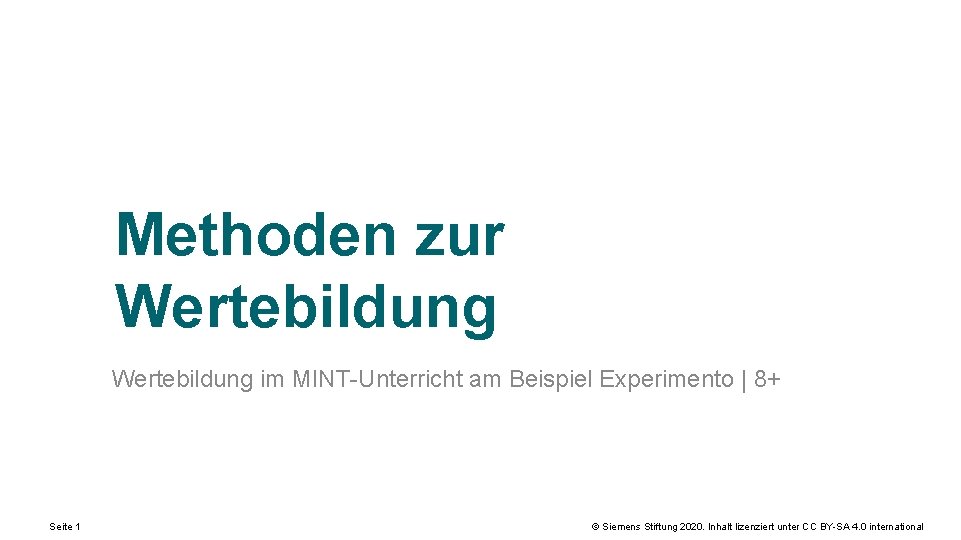 Methoden zur Wertebildung

Wertebildung im MINT-Unterricht am Beispiel Experimento | 8+

Seite 1

© Siemens Stiftung 2020. Inhalt lizenziert unter CC BY-SA 4.0 international